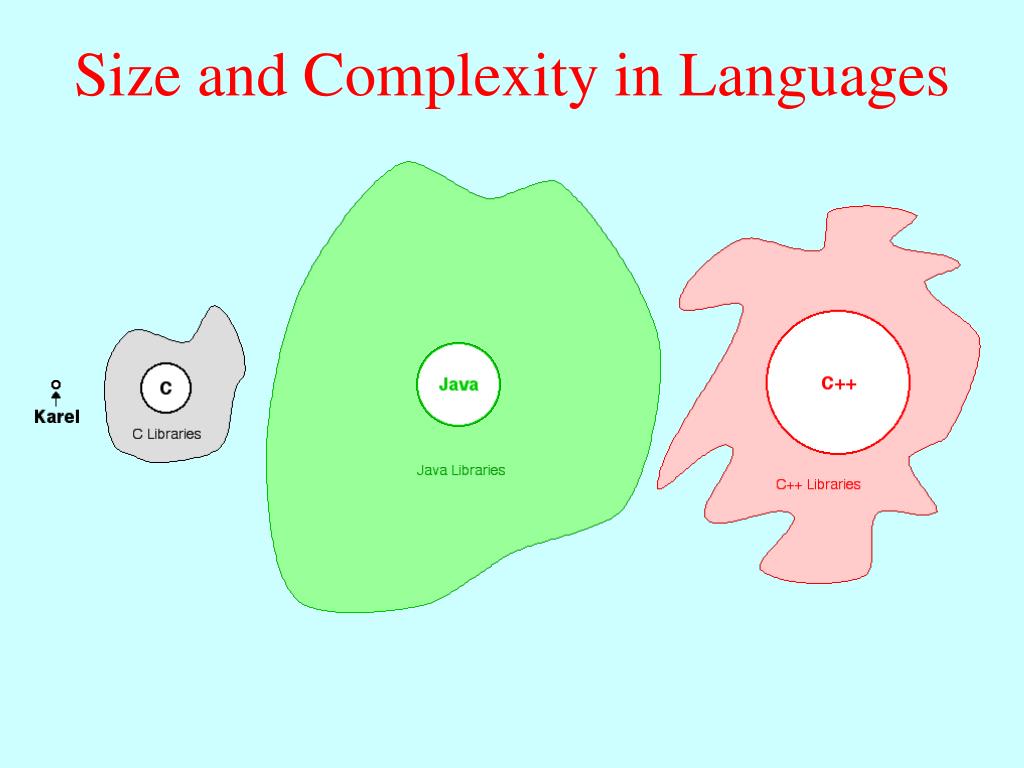 Size and Complexity in Languages

Karel

C

C Libraries

Java

Java Libraries

C++

C++ Libraries